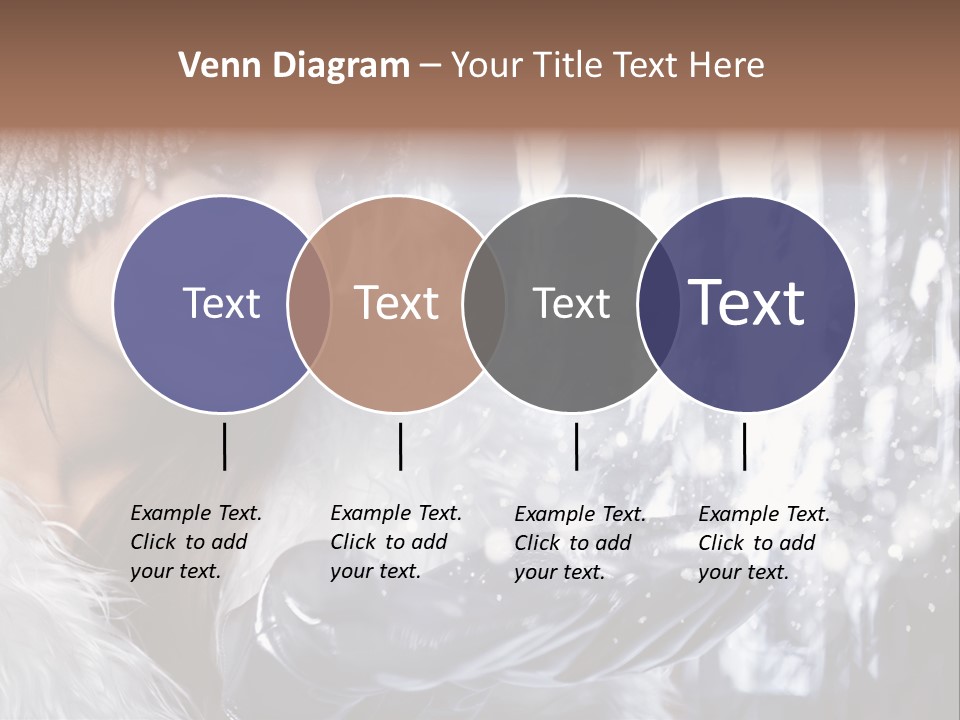 Venn Diagram – Your Title Text Here

Text

Text

Text

Text

Example Text. Click to add your text.

Example Text. Click to add your text.

Example Text. Click to add your text.

Example Text. Click to add your text.